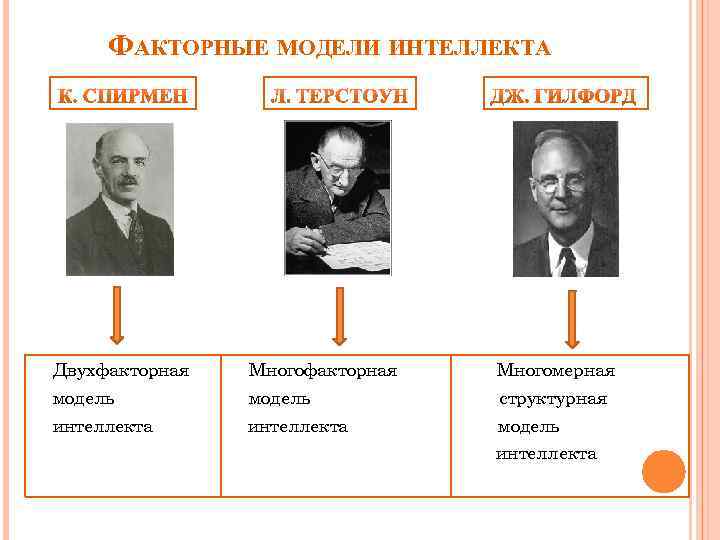 ФАКТОРНЫЕ МОДЕЛИ ИНТЕЛЛЕКТА

К. СПИРМЕН

Л. ТЕРСТОУН

ДЖ. ГИЛФОРД

| Двухфакторная модель интеллекта | Многофакторная модель интеллекта | Многомерная структурная модель интеллекта |
|---|---|---|